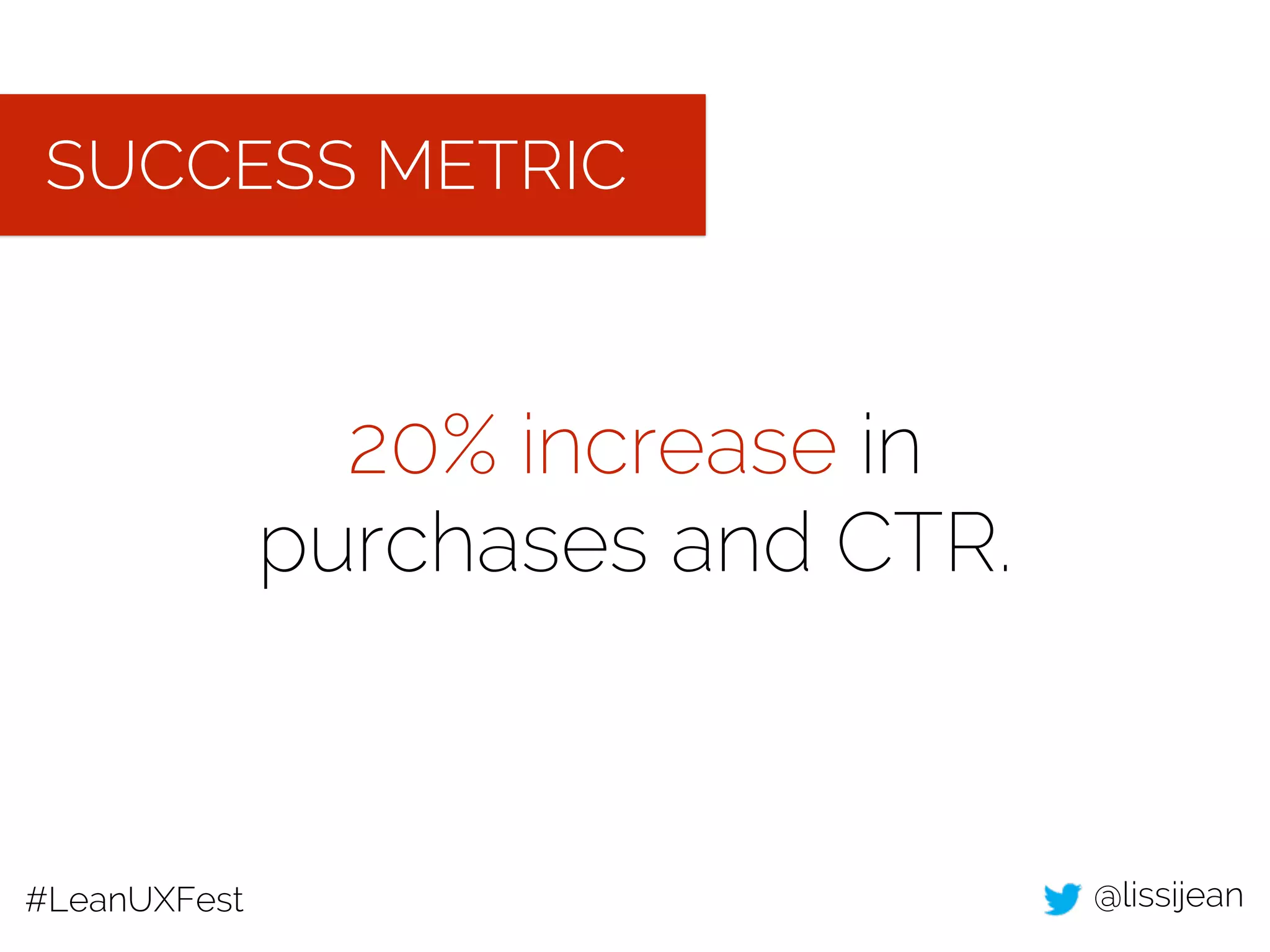 SUCCESS METRIC

20% increase in purchases and CTR.

#LeanUXFest

@lissijean